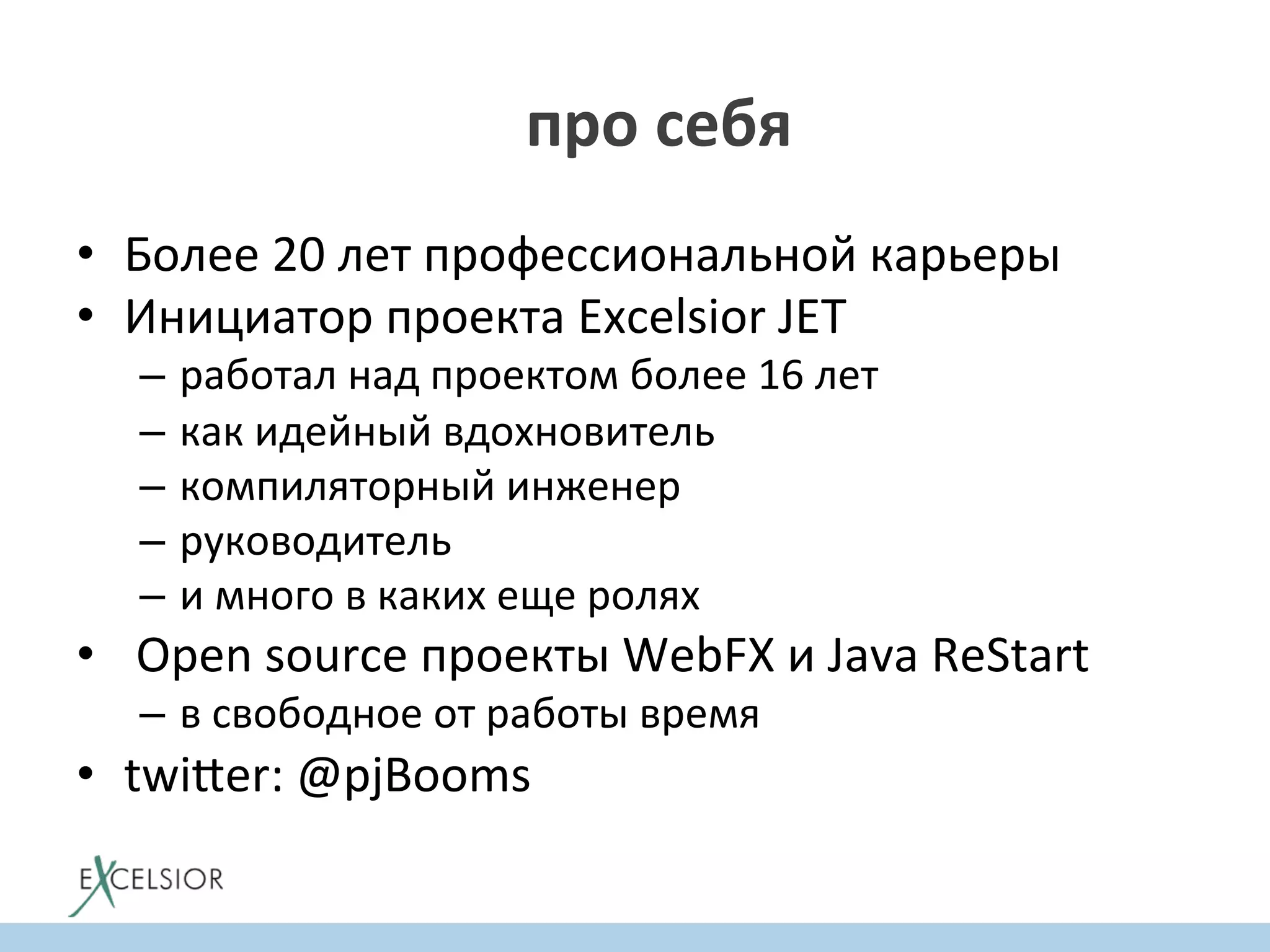 про себя

• Более 20 лет профессиональной карьеры
• Инициатор проекта Excelsior JET
– работал над проектом более 16 лет
– как идейный вдохновитель
– компиляторный инженер
– руководитель
– и много в каких еще ролях
• Open source проекты WebFX и Java ReStart
– в свободное от работы время
• twitter: @pjBooms

EXCELSIOR